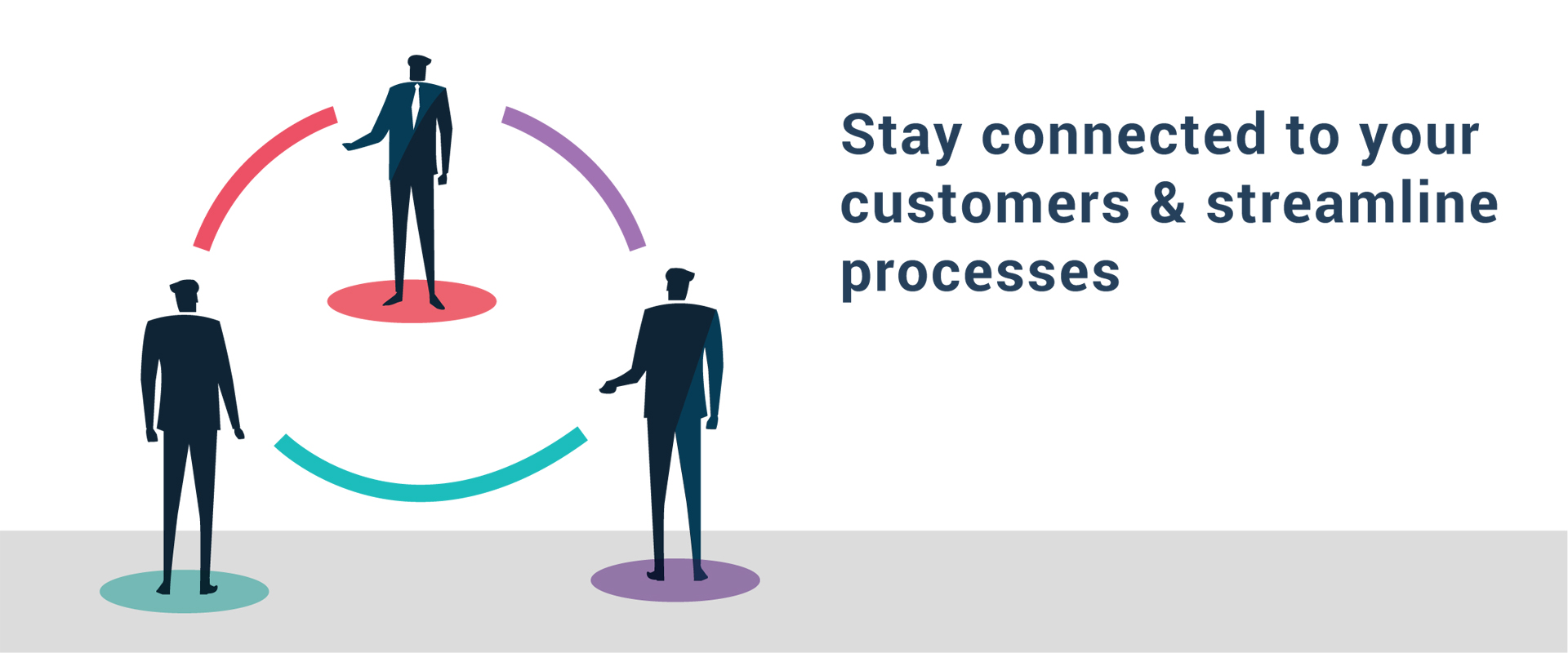 Stay connected to your customers & streamline processes